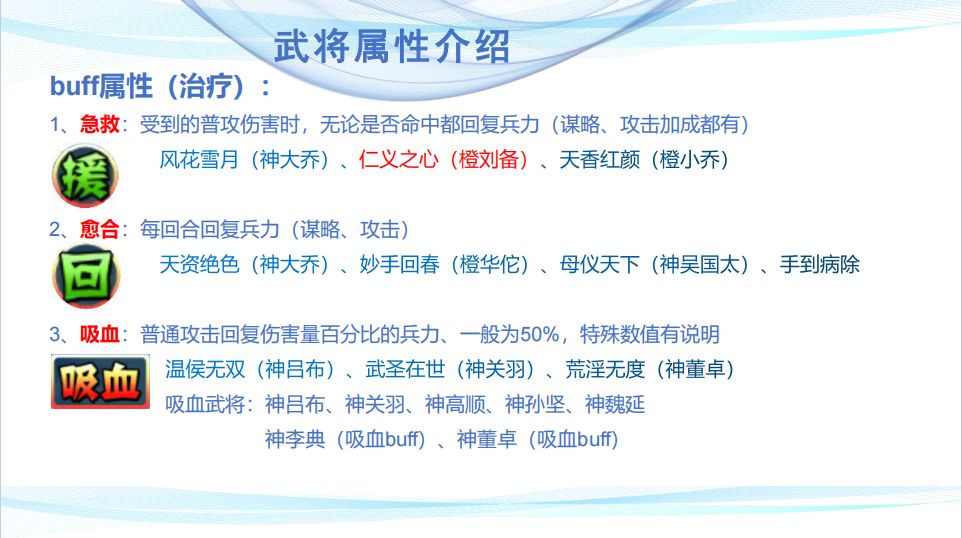 武将属性介绍

buff属性（治疗）：

1、急救：受到的普攻伤害时，无论是否命中都回复兵力（谋略、攻击加成都有）

援

风花雪月（神大乔）、仁义之心（橙刘备）、天香红颜（橙小乔）

2、愈合：每回合回复兵力（谋略、攻击）

回

天资绝色（神大乔）、妙手回春（橙华佗）、母仪天下（神吴国太）、手到病除

3、吸血：普通攻击回复伤害量百分比的兵力、一般为50%，特殊数值有说明

吸血

温侯无双（神吕布）、武圣在世（神关羽）、荒淫无度（神董卓）

吸血武将：神吕布、神关羽、神高顺、神孙坚、神魏延

神李典（吸血buff）、神董卓（吸血buff）